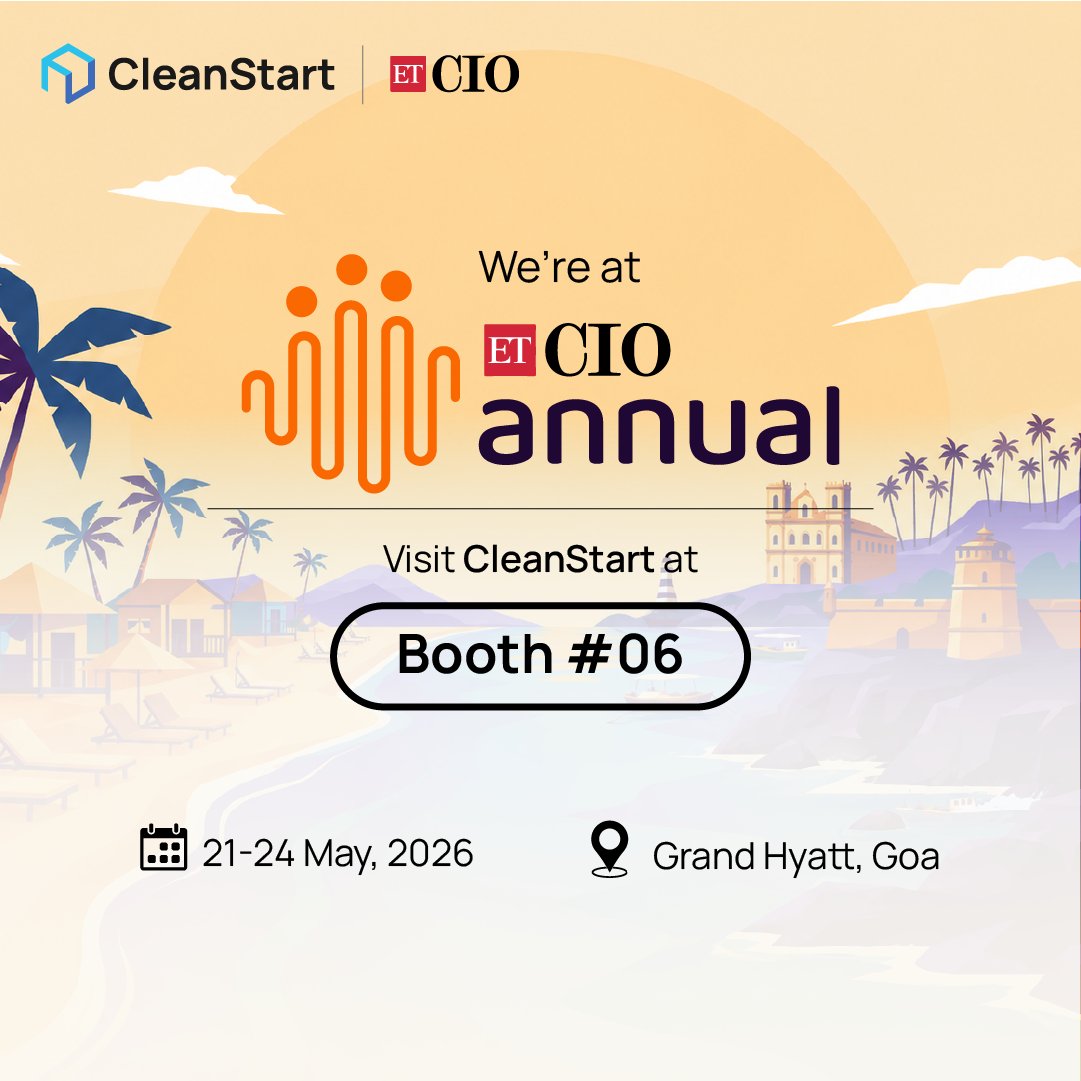 CleanStart | ET CIO

We're at

ET CIO
annual

Visit CleanStart at

Booth #06

21-24 May, 2026

Grand Hyatt, Goa